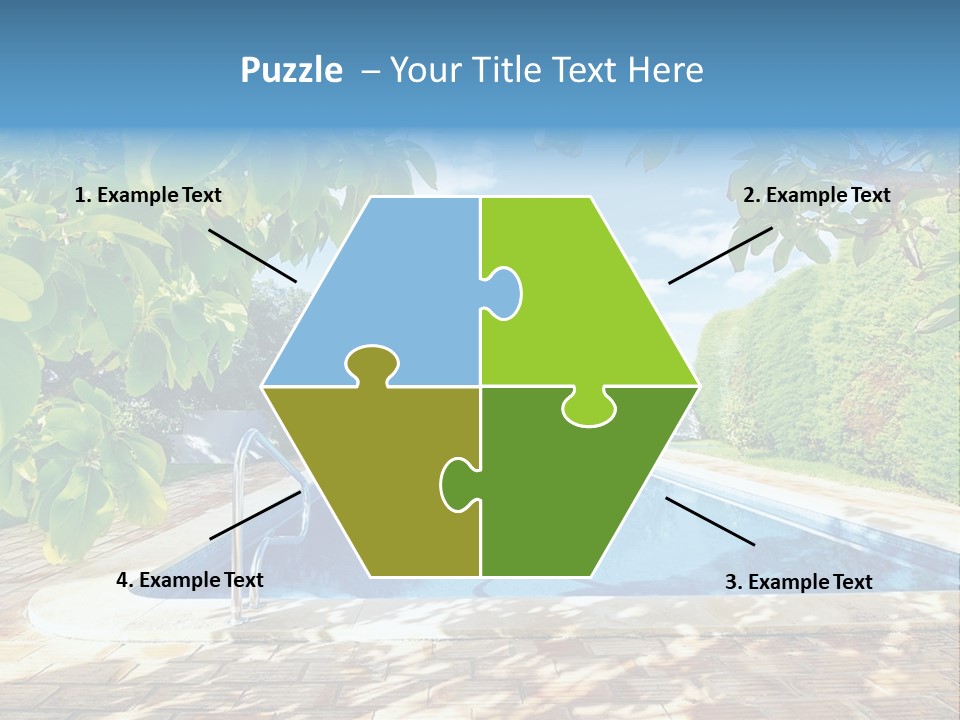 Puzzle – Your Title Text Here

1. Example Text

2. Example Text

4. Example Text

3. Example Text